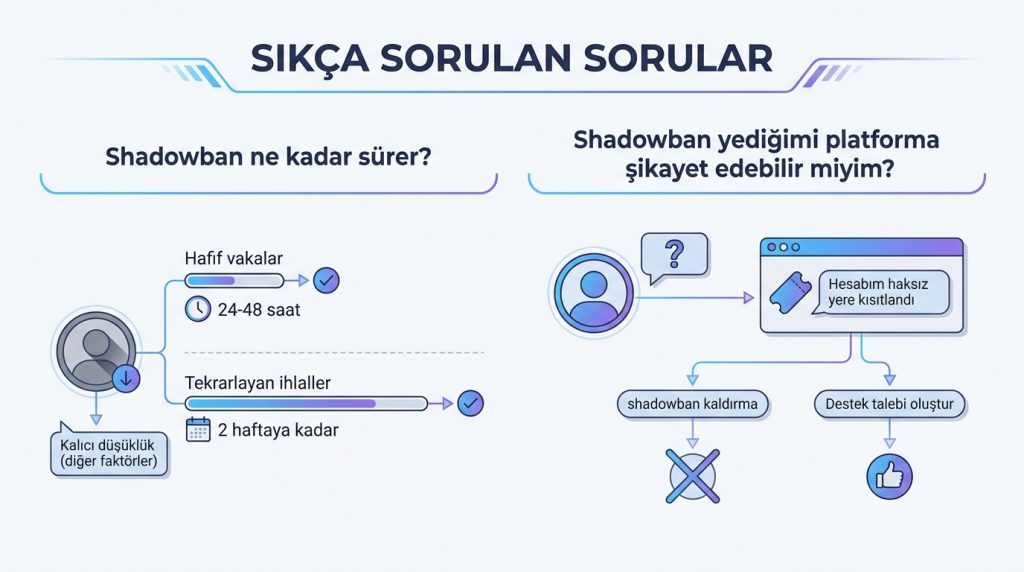 SIKÇA SORULAN SORULAR

Shadowban ne kadar sürer?

Hafif vakalar

24-48 saat

Tekrarlayan ihlaller

2 haftaya kadar

Kalıcı düşüklük (diğer faktörler)

Shadowban yediğimi platforma şikayet edebilir miyim?

?

Hesabım haksız yere kısıtlandı

shadowban kaldırma

Destek talebi oluştur